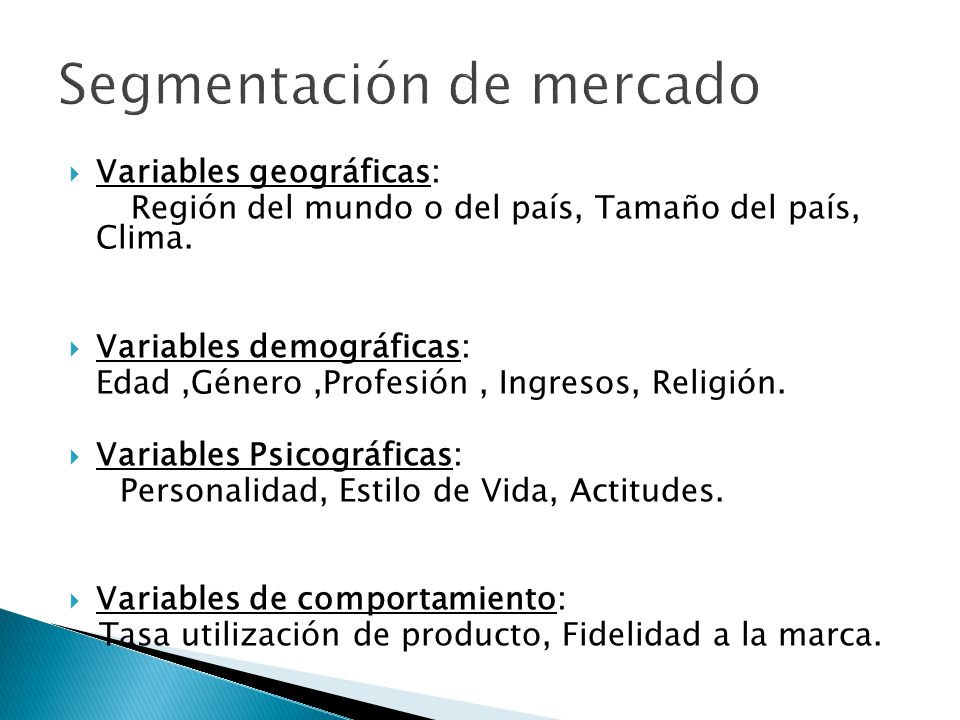 Segmentación de mercado

Variables geográficas:
Región del mundo o del país, Tamaño del país, Clima.

Variables demográficas:
Edad ,Género ,Profesión , Ingresos, Religión.

Variables Psicográficas:
Personalidad, Estilo de Vida, Actitudes.

Variables de comportamiento:
Tasa utilización de producto, Fidelidad a la marca.